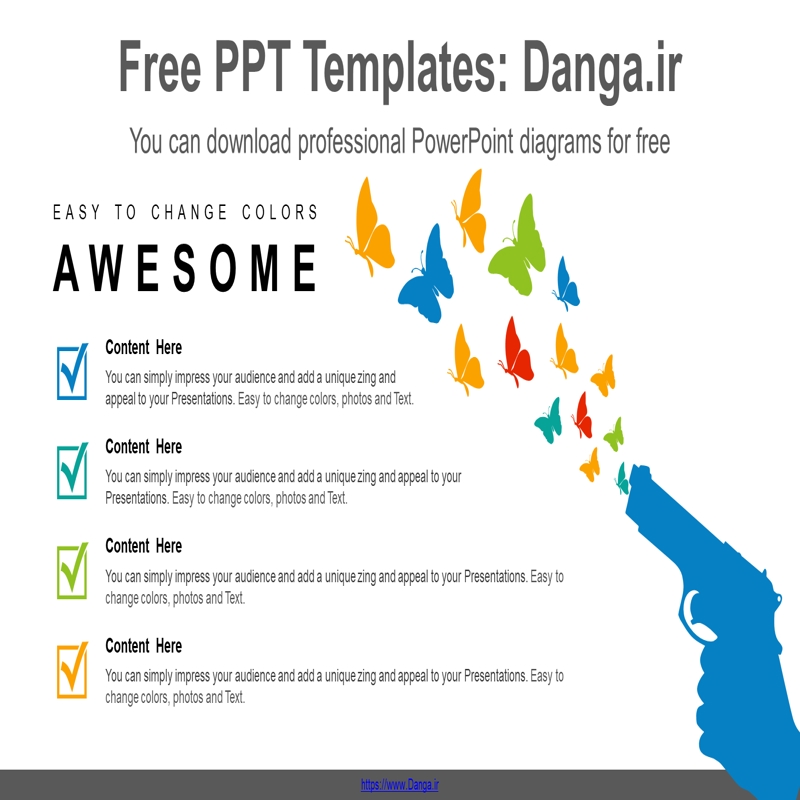 Free PPT Templates: Danga.ir

You can download professional PowerPoint diagrams for free

EASY TO CHANGE COLORS

AWESOME

Content Here

You can simply impress your audience and add a unique zing and appeal to your Presentations. Easy to change colors, photos and Text.

Content Here

You can simply impress your audience and add a unique zing and appeal to your Presentations. Easy to change colors, photos and Text.

Content Here

You can simply impress your audience and add a unique zing and appeal to your Presentations. Easy to change colors, photos and Text.

Content Here

You can simply impress your audience and add a unique zing and appeal to your Presentations. Easy to change colors, photos and Text.

https://www.Danga.ir